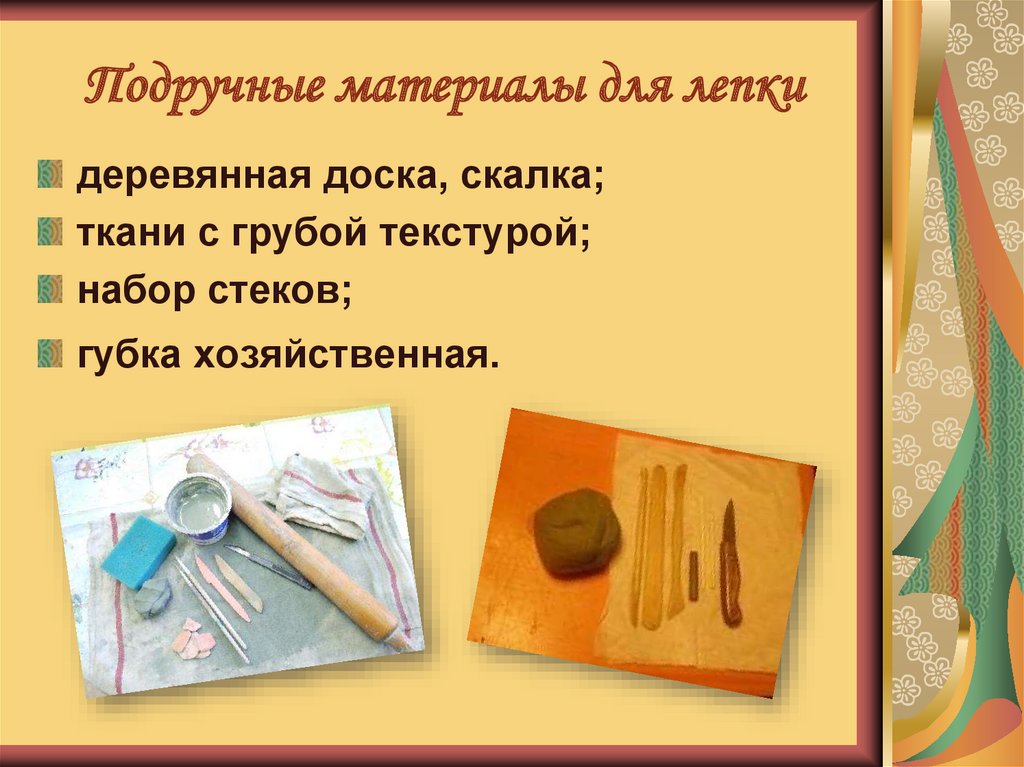 Подручные материалы для лепки

деревянная доска, скалка;

ткани с грубой текстурой;

набор стеков;

губка хозяйственная.